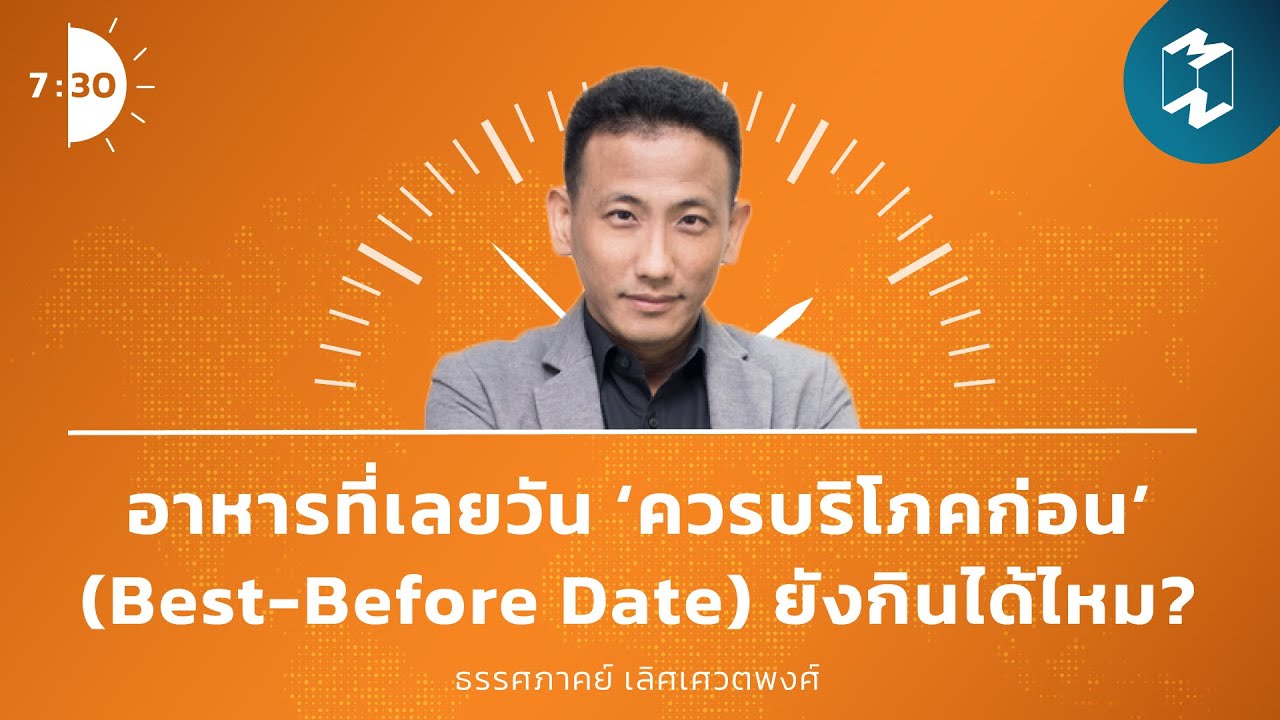 7:30

อาหารที่เลยวัน ‘ควรบริโภคก่อน’ (Best-Before Date) ยังกินได้ไหม?

ธรรศภาคย์ เลิศเศวตพงศ์